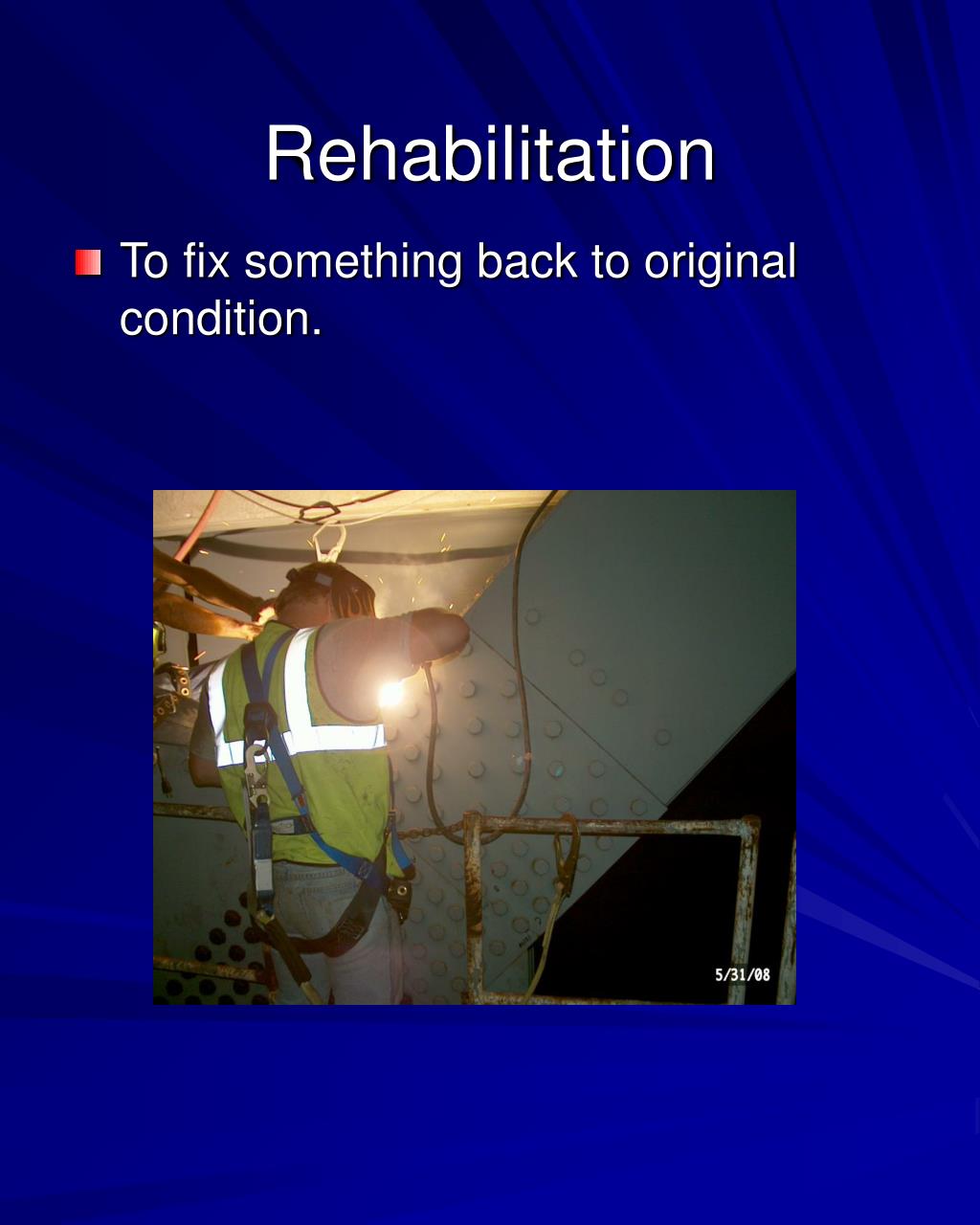 Rehabilitation

To fix something back to original condition.

5/31/08